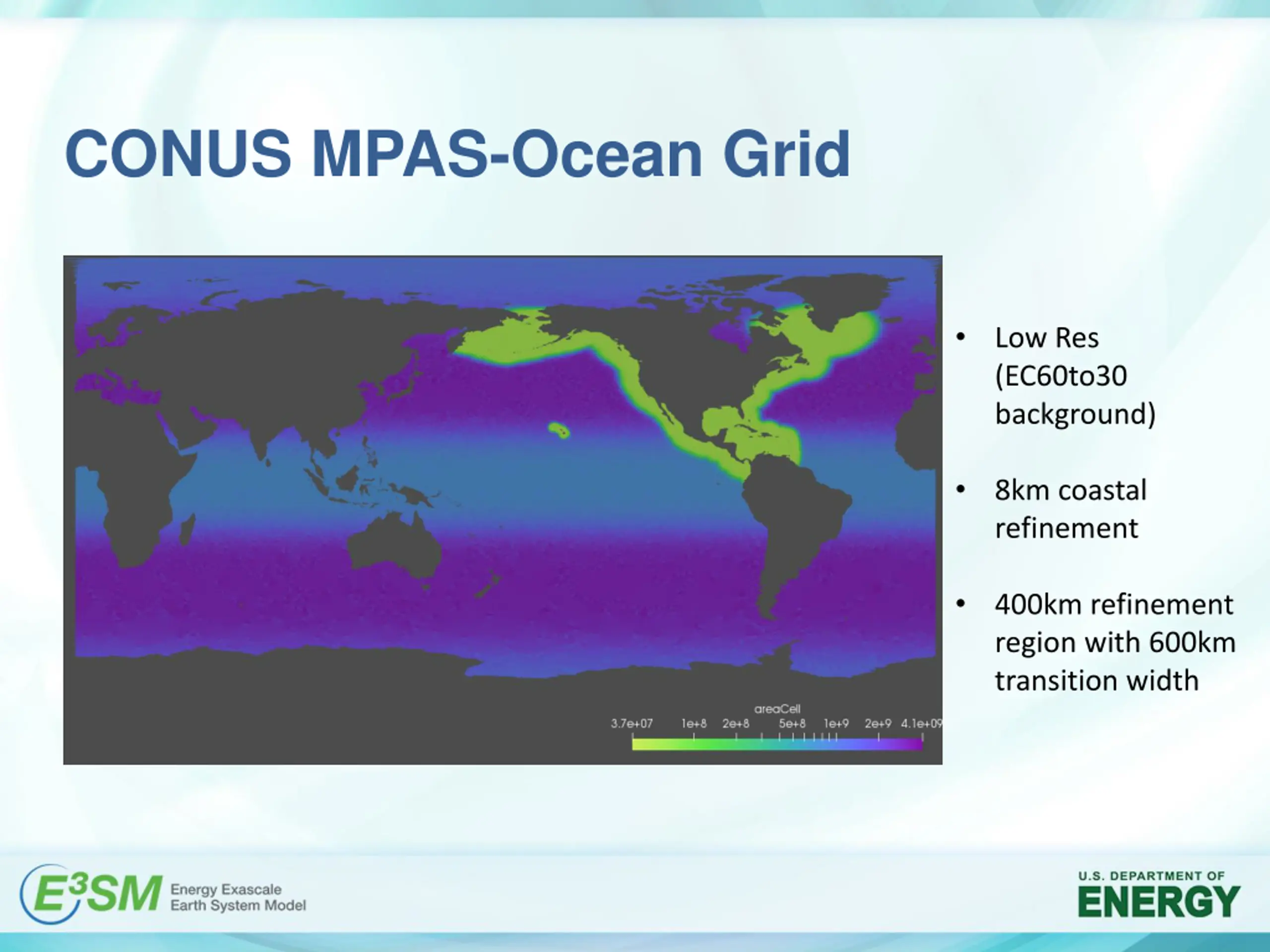 CONUS MPAS-Ocean Grid

areaCell

3.7e+07 1e+8 2e+8 5e+8 1e+9 2e+9 4.1e+09

• Low Res (EC60to30 background)

• 8km coastal refinement

• 400km refinement region with 600km transition width

E3SM Energy Exascale Earth System Model

U.S. DEPARTMENT OF ENERGY